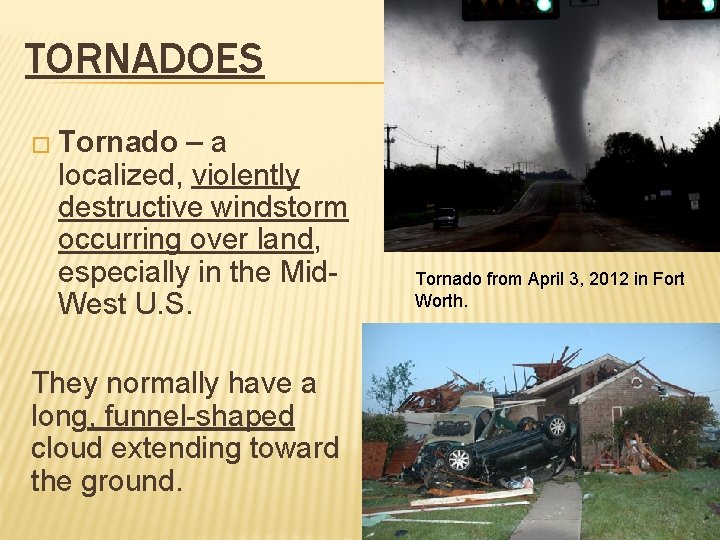 TORNADOES

□ Tornado – a localized, violently destructive windstorm occurring over land, especially in the Mid-West U.S.

They normally have a long, funnel-shaped cloud extending toward the ground.

Tornado from April 3, 2012 in Fort Worth.